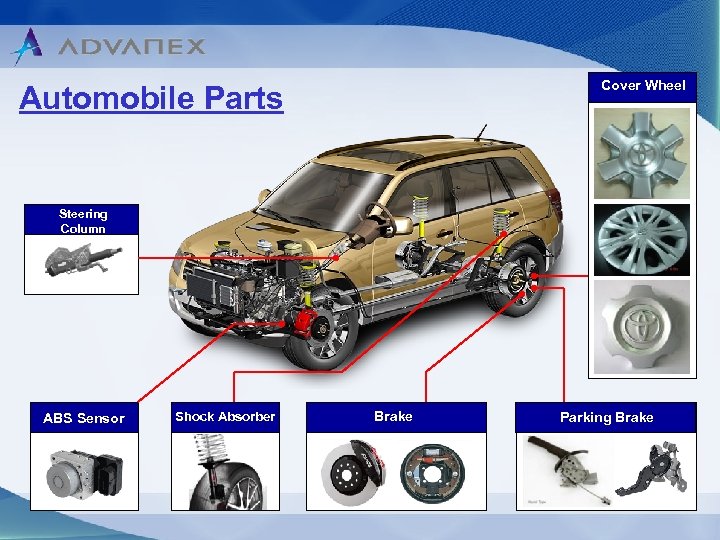 ADVANEX

Automobile Parts

Cover Wheel

Steering Column

ABS Sensor

Shock Absorber

Brake

Parking Brake